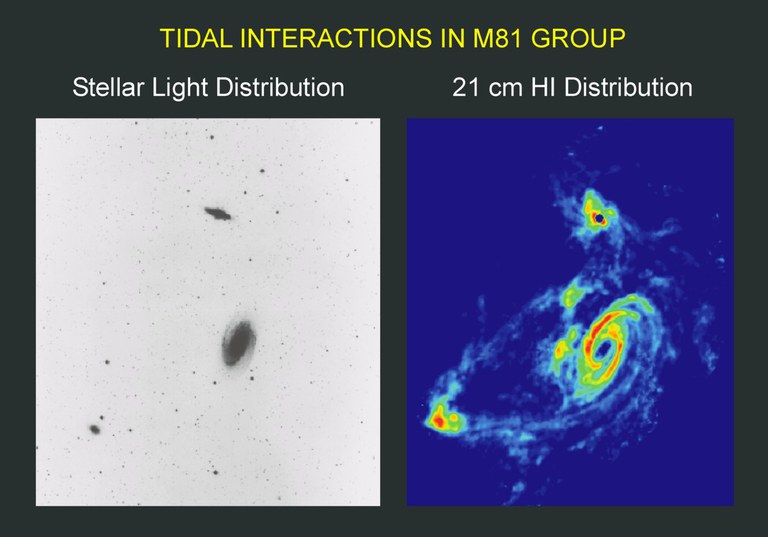 TIDAL INTERACTIONS IN M81 GROUP

Stellar Light Distribution

21 cm HI Distribution